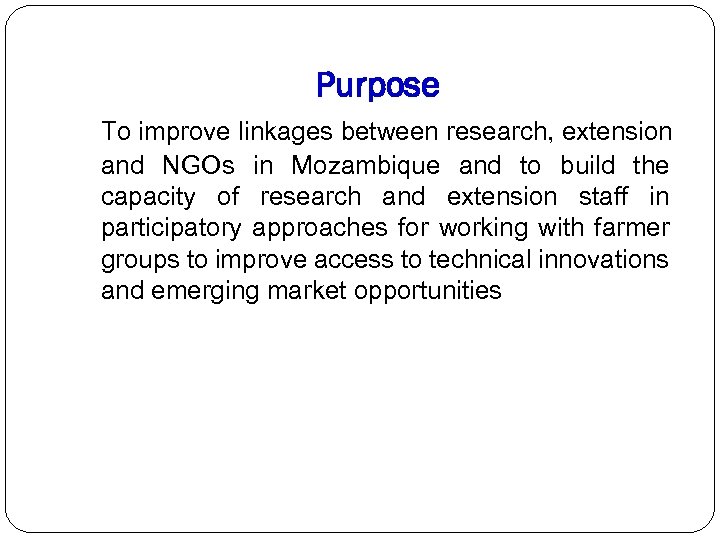 Purpose

To improve linkages between research, extension and NGOs in Mozambique and to build the capacity of research and extension staff in participatory approaches for working with farmer groups to improve access to technical innovations and emerging market opportunities